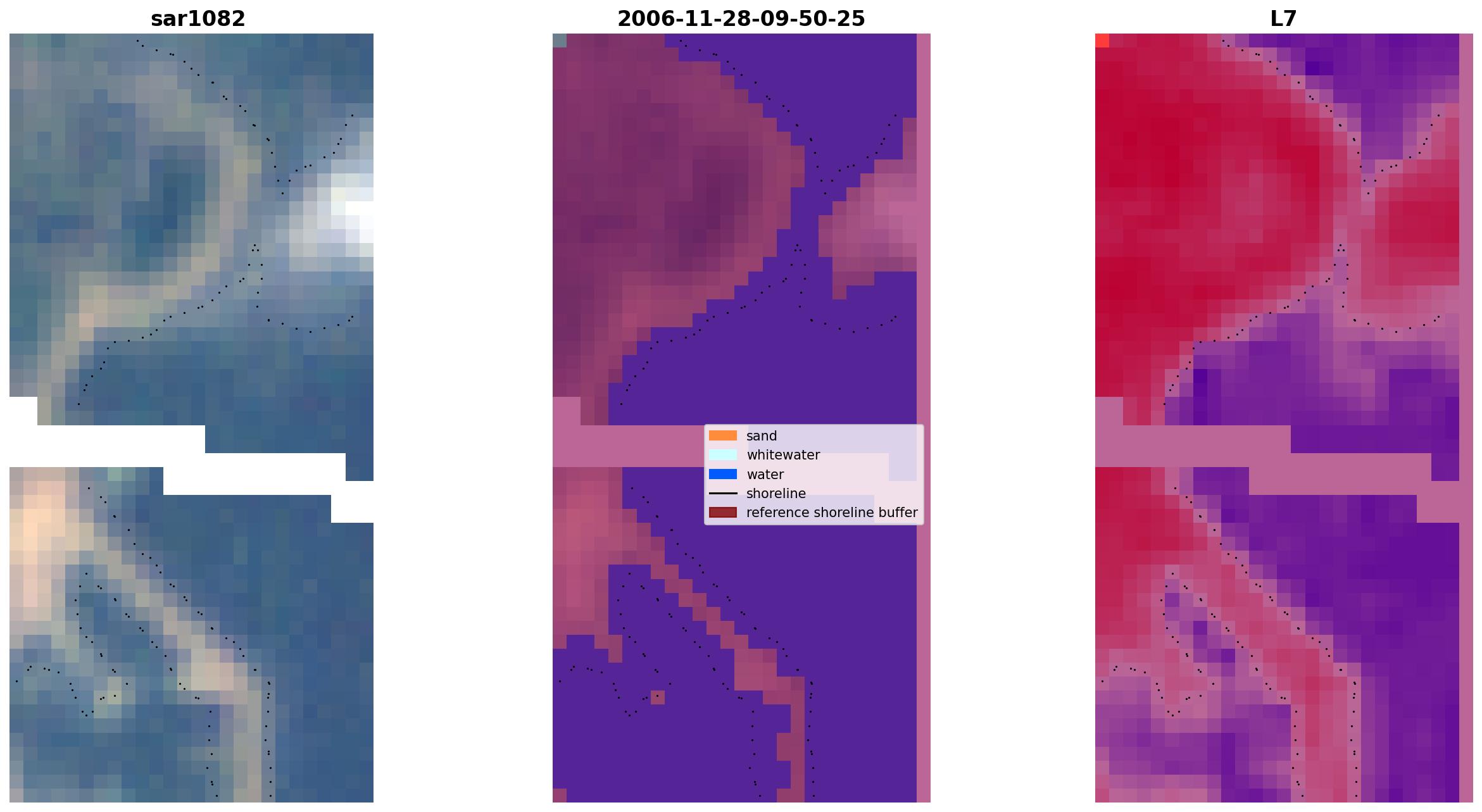 sar1082

2006-11-28-09-50-25

L7

sand
whitewater
water
shoreline
reference shoreline buffer